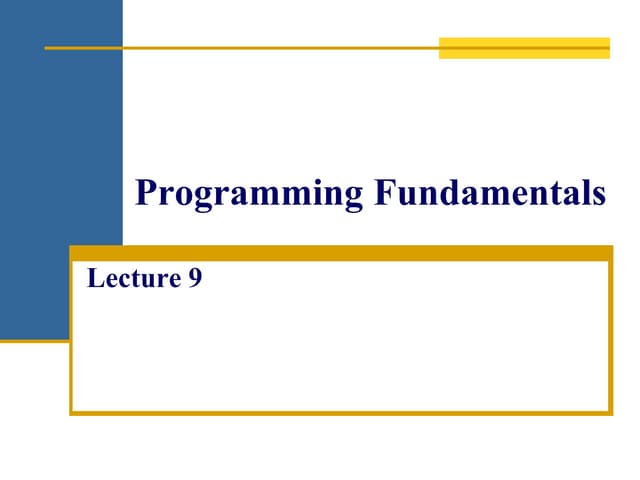 Programming Fundamentals

Lecture 9